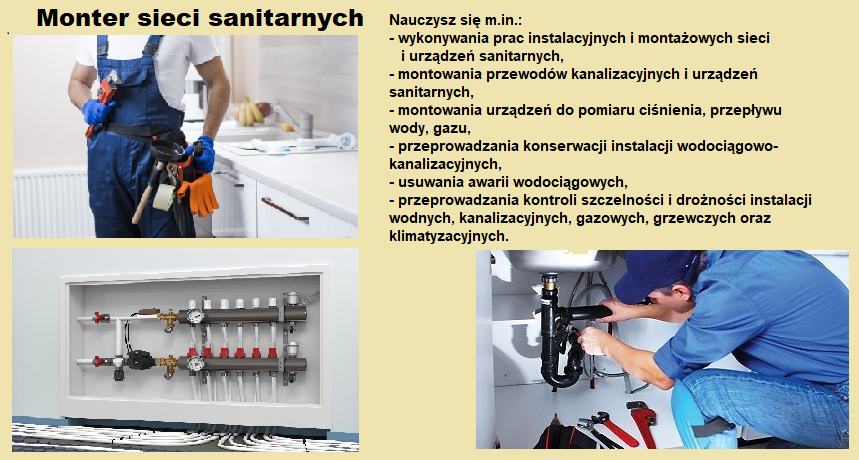 Monter sieci sanitarnych

Nauczysz się m.in.:
- wykonywania prac instalacyjnych i montażowych sieci i urządzeń sanitarnych,
- montowania przewodów kanalizacyjnych i urządzeń sanitarnych,
- montowania urządzeń do pomiaru ciśnienia, przepływu wody, gazu,
- przeprowadzania konserwacji instalacji wodociągowo-kanalizacyjnych,
- usuwania awarii wodociągowych,
- przeprowadzania kontroli szczelności i drożności instalacji wodnych, kanalizacyjnych, gazowych, grzewczych oraz klimatyzacyjnych.